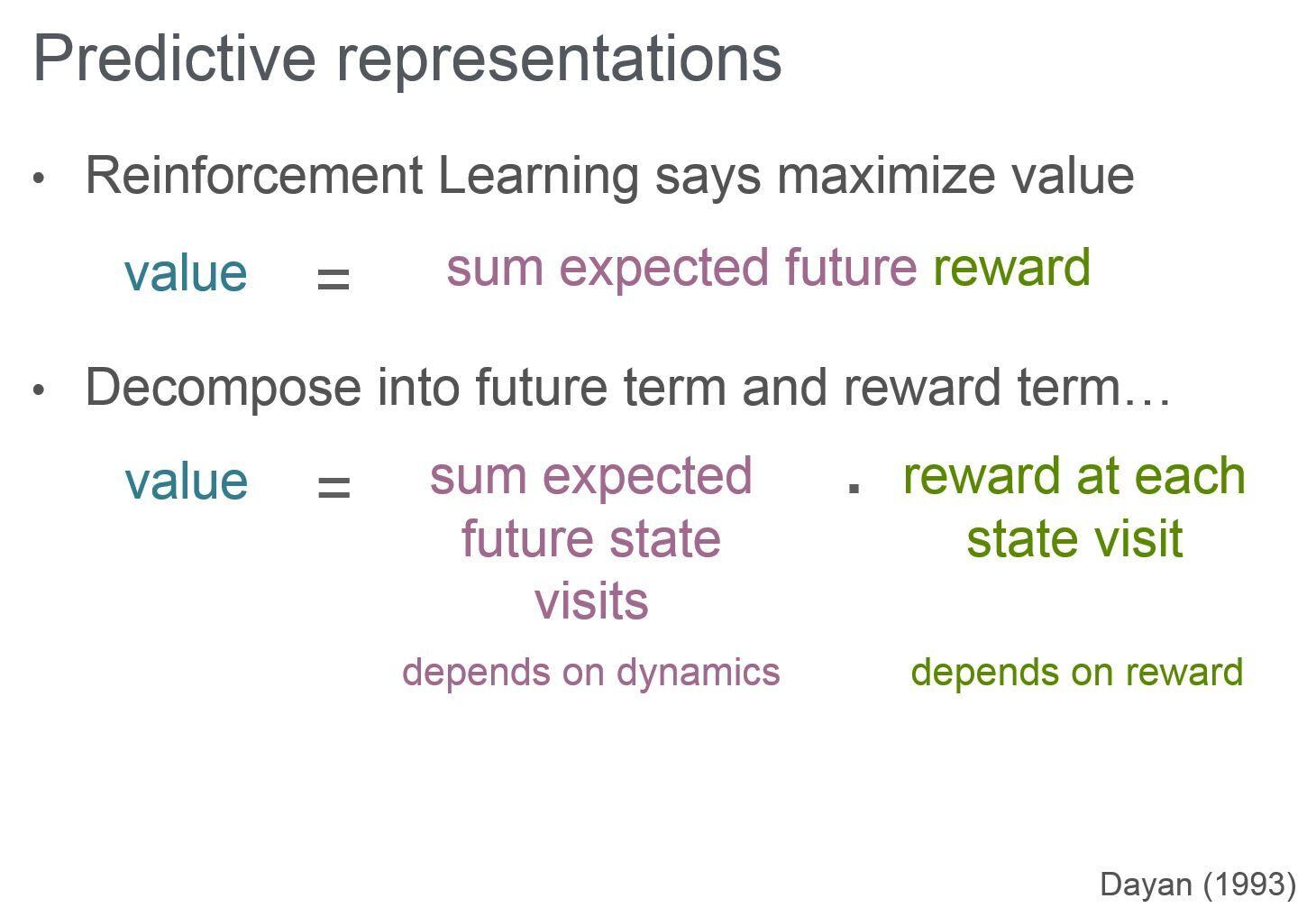 Predictive representations

• Reinforcement Learning says maximize value

value = sum expected future reward

• Decompose into future term and reward term…

value = sum expected future state visits . reward at each state visit

depends on dynamics

depends on reward

Dayan (1993)